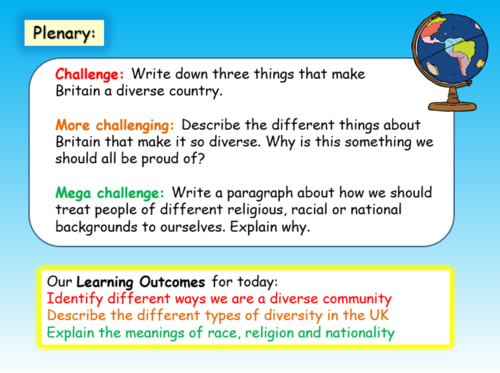 Plenary:

Challenge: Write down three things that make Britain a diverse country.

More challenging: Describe the different things about Britain that make it so diverse. Why is this something we should all be proud of?

Mega challenge: Write a paragraph about how we should treat people of different religious, racial or national backgrounds to ourselves. Explain why.

Our Learning Outcomes for today:
Identify different ways we are a diverse community
Describe the different types of diversity in the UK
Explain the meanings of race, religion and nationality